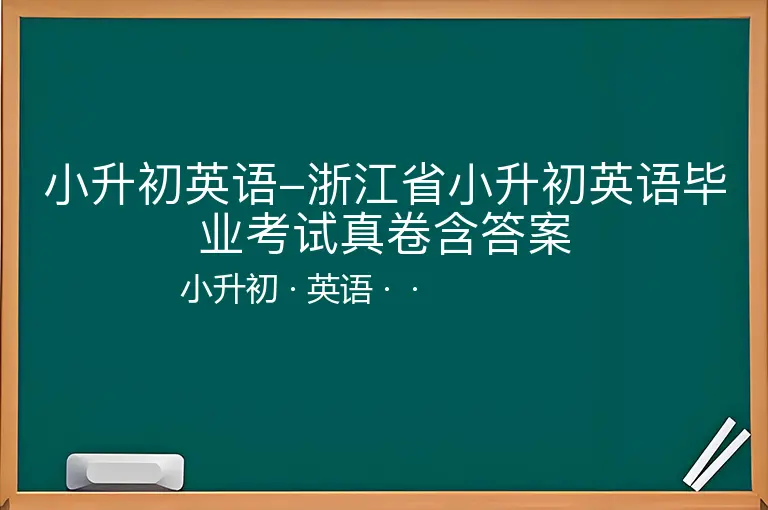 小升初英语–浙江省小升初英语毕业考试真卷含答案

小升初 · 英语 · ·